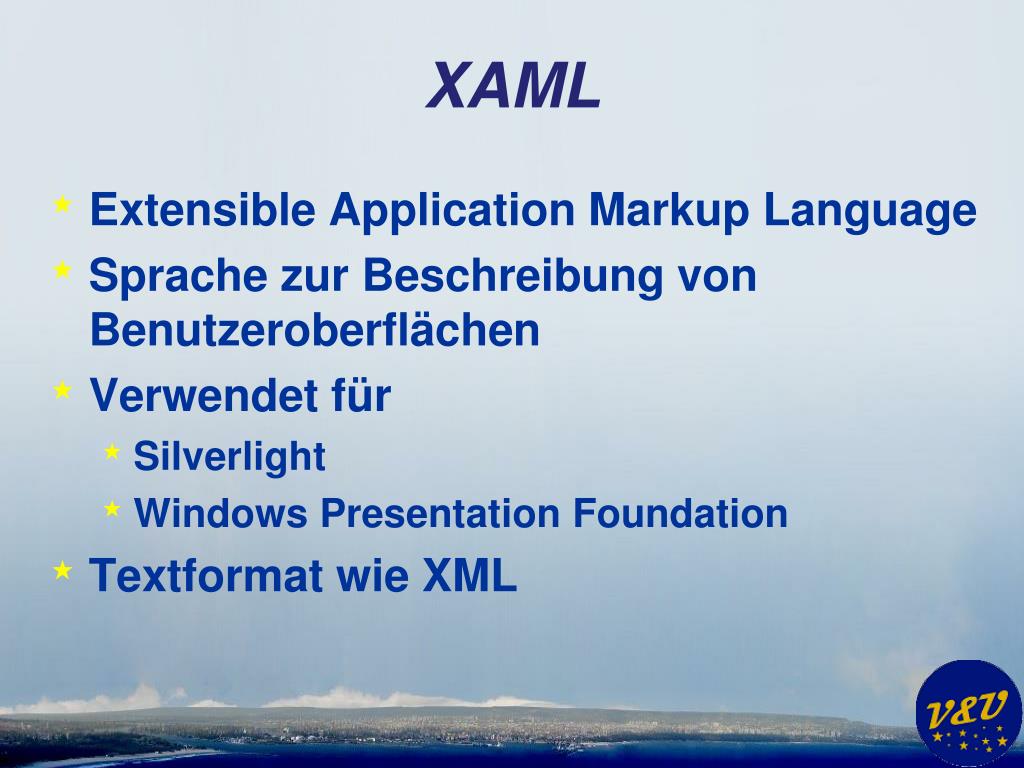 XAML

Extensible Application Markup Language

Sprache zur Beschreibung von Benutzeroberflächen

Verwendet für

Silverlight

Windows Presentation Foundation

Textformat wie XML

V&V